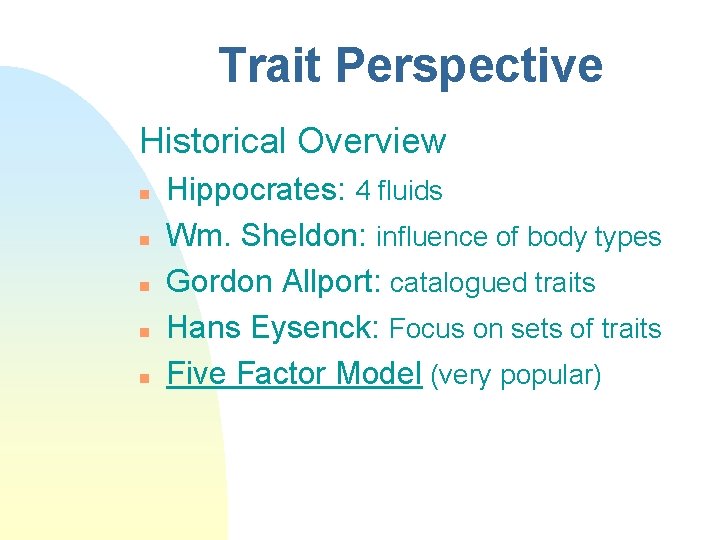 Trait Perspective

Historical Overview

- Hippocrates: 4 fluids
- Wm. Sheldon: influence of body types
- Gordon Allport: catalogued traits
- Hans Eysenck: Focus on sets of traits
- Five Factor Model (very popular)